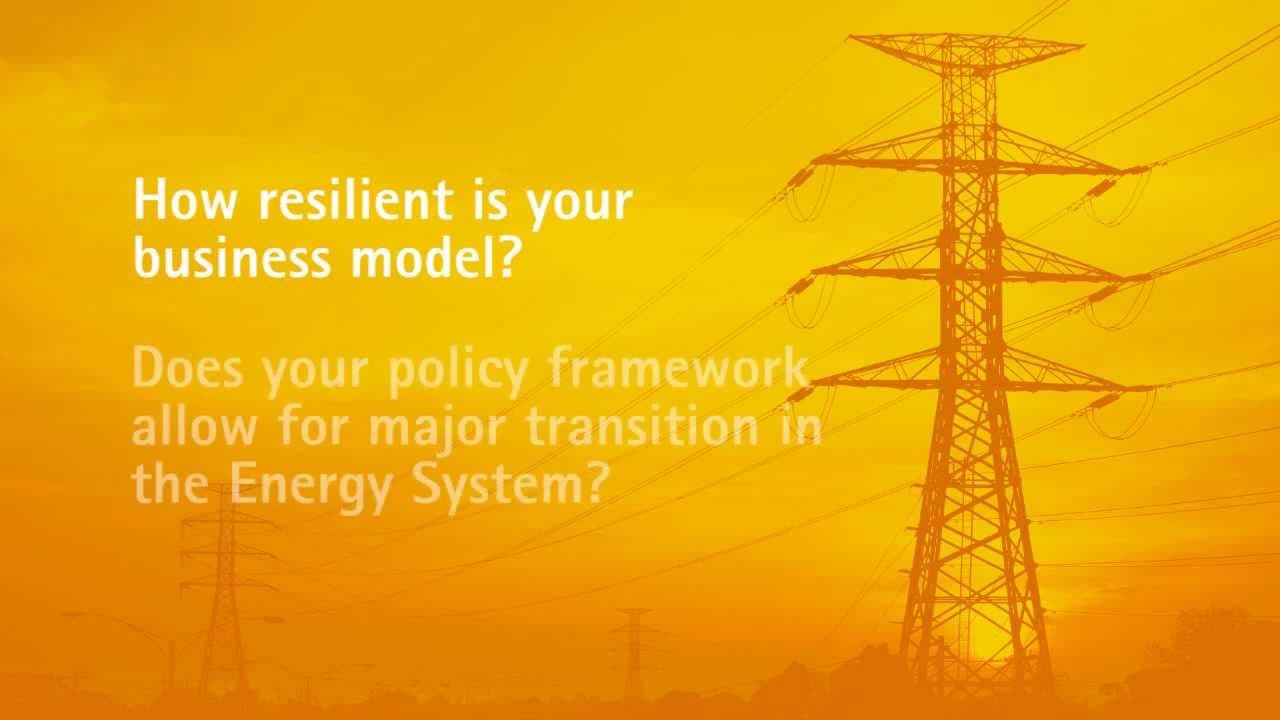 How resilient is your business model?

Does your policy framework allow for major transition in the Energy System?